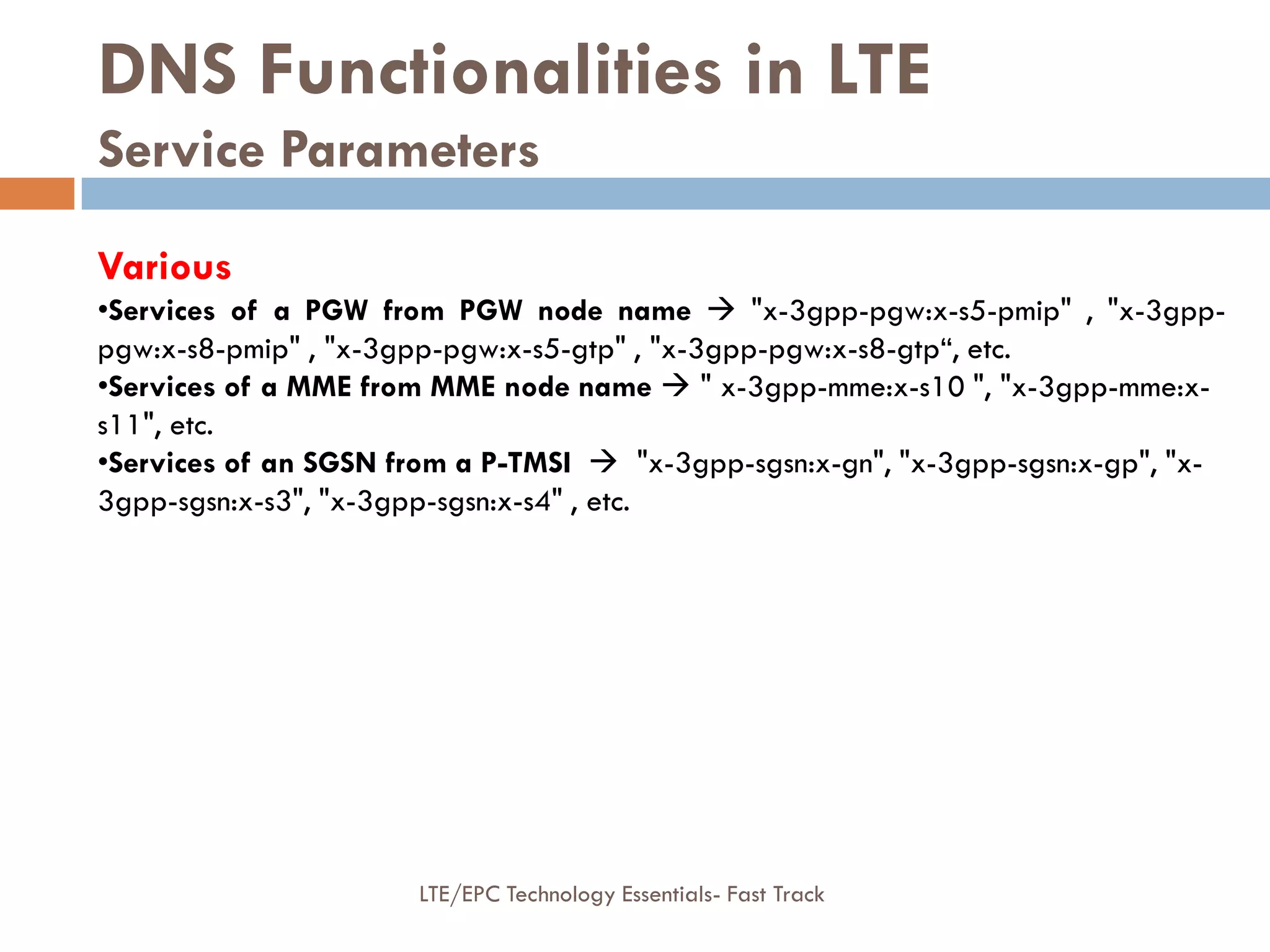 DNS Functionalities in LTE
Service Parameters

Various
•Services of a PGW from PGW node name → "x-3gpp-pgw:x-s5-pmip" , "x-3gpp-pgw:x-s8-pmip" , "x-3gpp-pgw:x-s5-gtp" , "x-3gpp-pgw:x-s8-gtp“, etc.
•Services of a MME from MME node name → " x-3gpp-mme:x-s10 ", "x-3gpp-mme:x-s11", etc.
•Services of an SGSN from a P-TMSI → "x-3gpp-sgsn:x-gn", "x-3gpp-sgsn:x-gp", "x-3gpp-sgsn:x-s3", "x-3gpp-sgsn:x-s4" , etc.

LTE/EPC Technology Essentials- Fast Track